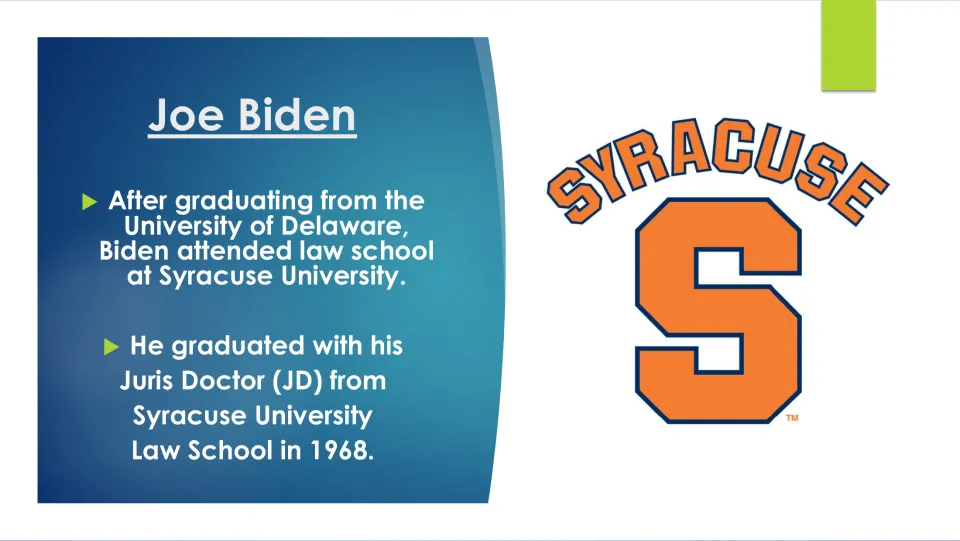 Joe Biden

▶ After graduating from the University of Delaware, Biden attended law school at Syracuse University.

▶ He graduated with his Juris Doctor (JD) from Syracuse University Law School in 1968.

SYRACUSE

S

™